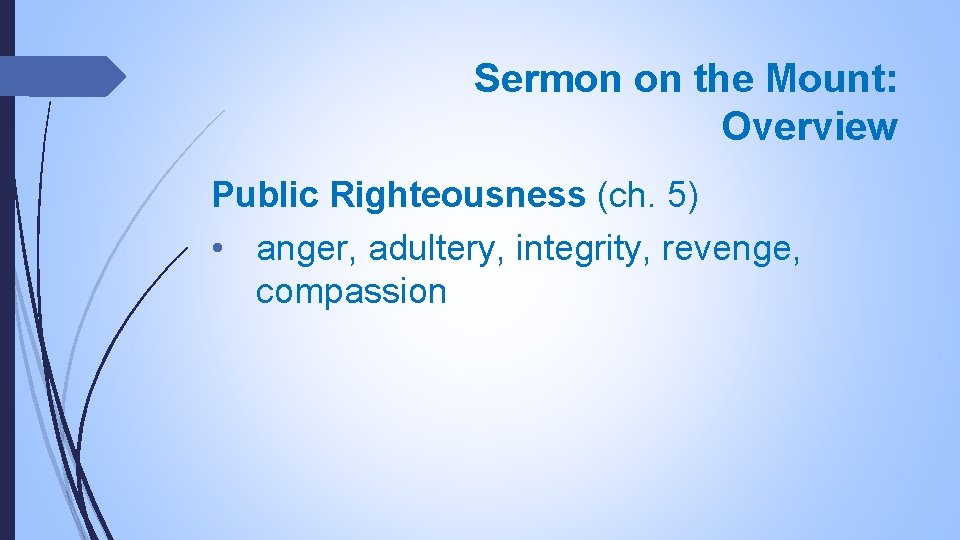 Sermon on the Mount: Overview

Public Righteousness (ch. 5)
• anger, adultery, integrity, revenge, compassion